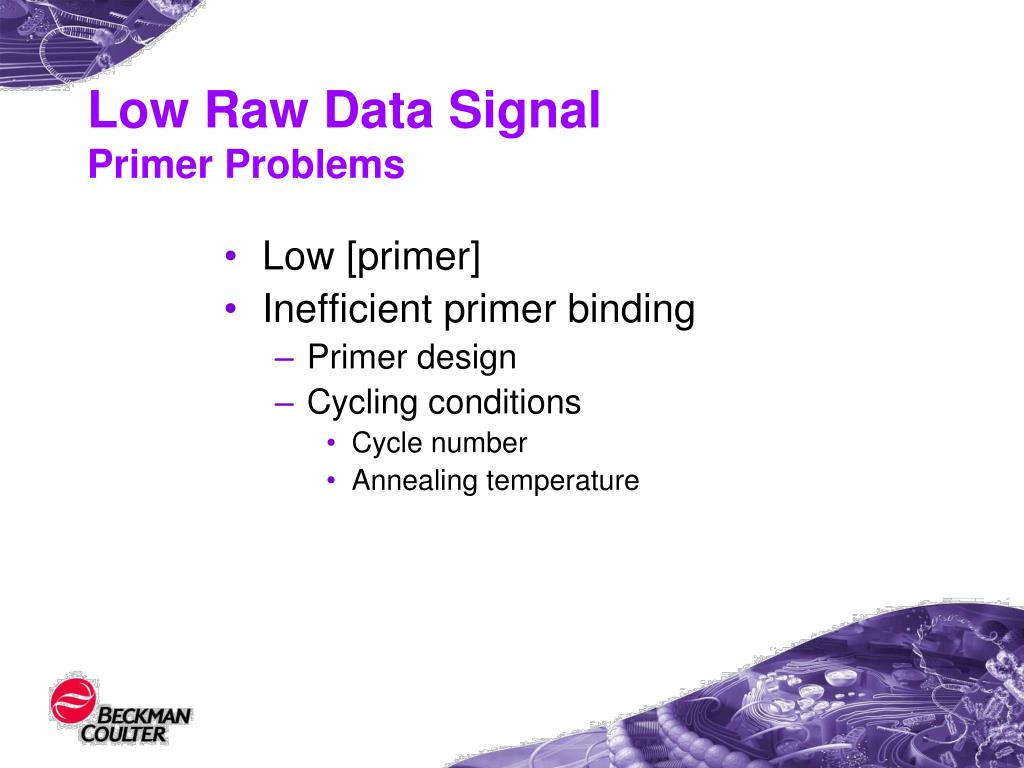 Low Raw Data Signal
Primer Problems

• Low [primer]
• Inefficient primer binding
– Primer design
– Cycling conditions
• Cycle number
• Annealing temperature

BECKMAN COULTER